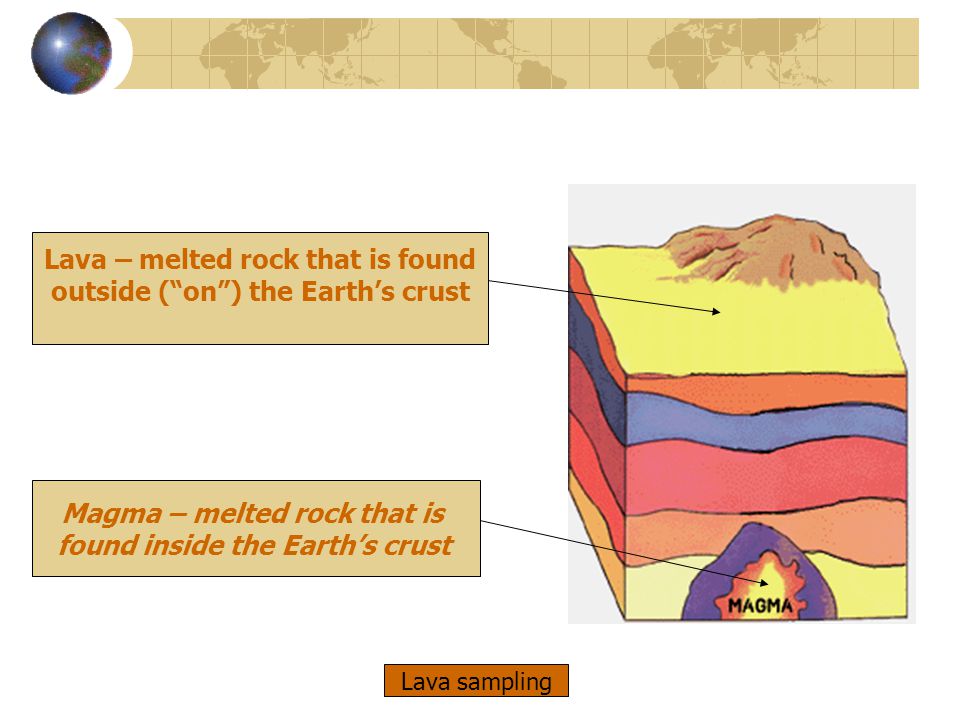 Lava – melted rock that is found outside (“on”) the Earth’s crust

Magma – melted rock that is found inside the Earth’s crust

MAGMA

Lava sampling